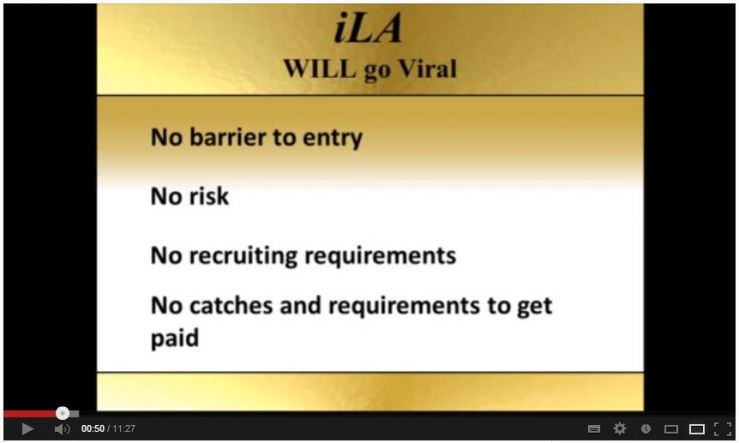 iLA
WILL go Viral

No barrier to entry

No risk

No recruiting requirements

No catches and requirements to get paid

00:50 / 11:27